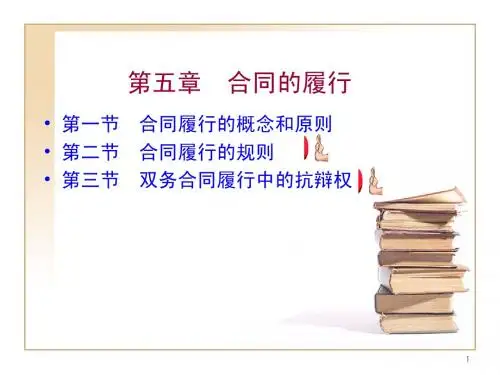 第五章　合同的履行

• 第一节　合同履行的概念和原则
• 第二节　合同履行的规则
• 第三节　双务合同履行中的抗辩权

1